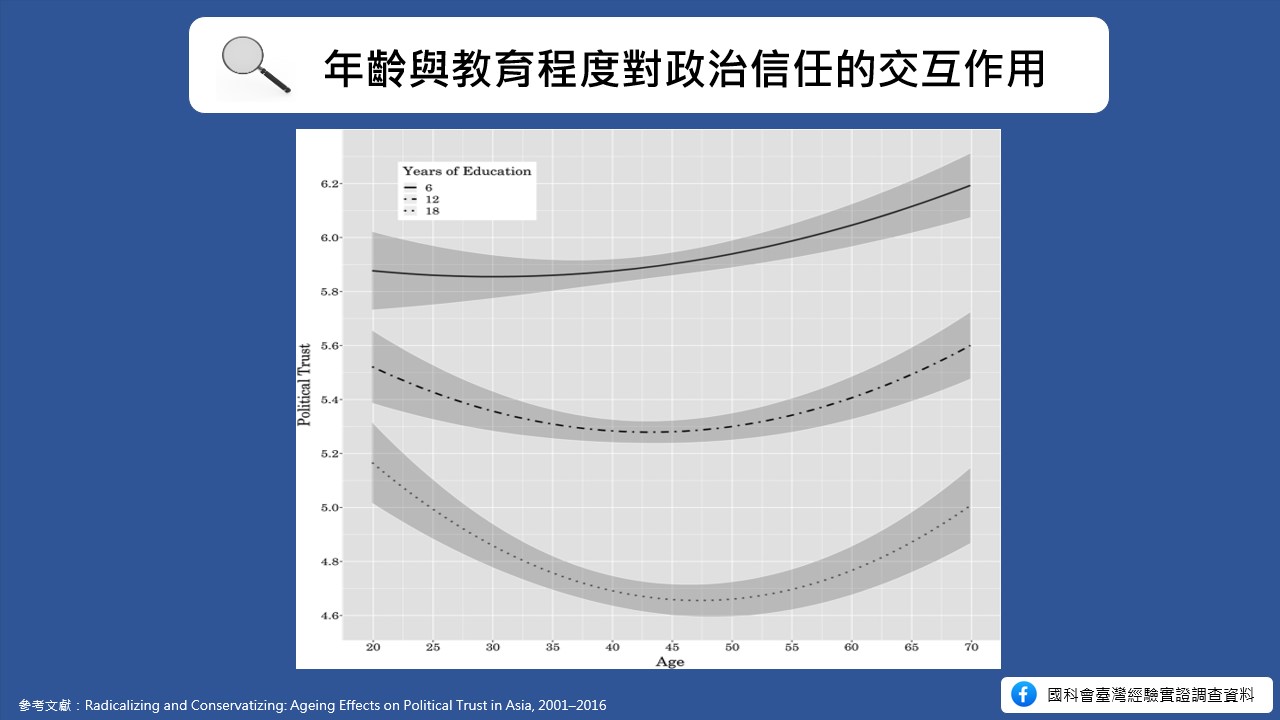 年齡與教育程度對政治信任的交互作用

Years of Education
6
12
18

Political Trust

6.2
6.0
5.8
5.6
5.4
5.2
5.0
4.8
4.6

20 25 30 35 40 45 50 55 60 65 70
Age

參考文獻：Radicalizing and Conservatizing: Ageing Effects on Political Trust in Asia, 2001–2016

國科會臺灣經驗實證調查資料